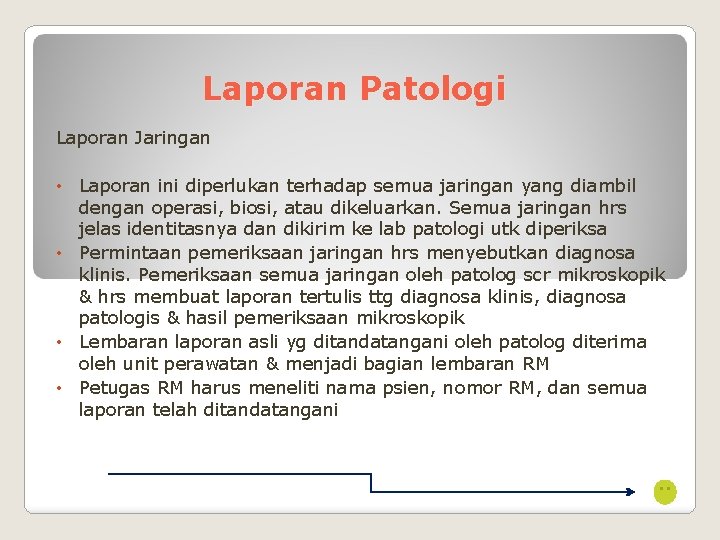 Laporan Patologi

Laporan Jaringan

• Laporan ini diperlukan terhadap semua jaringan yang diambil dengan operasi, biosi, atau dikeluarkan. Semua jaringan hrs jelas identitasnya dan dikirim ke lab patologi utk diperiksa
• Permintaan pemeriksaan jaringan hrs menyebutkan diagnosa klinis. Pemeriksaan semua jaringan oleh patolog scr mikroskopik & hrs membuat laporan tertulis ttg diagnosa klinis, diagnosa patologis & hasil pemeriksaan mikroskopik
• Lembaran laporan asli yg ditandatangani oleh patolog diterima oleh unit perawatan & menjadi bagian lembaran RM
• Petugas RM harus meneliti nama psien, nomor RM, dan semua laporan telah ditandatangani